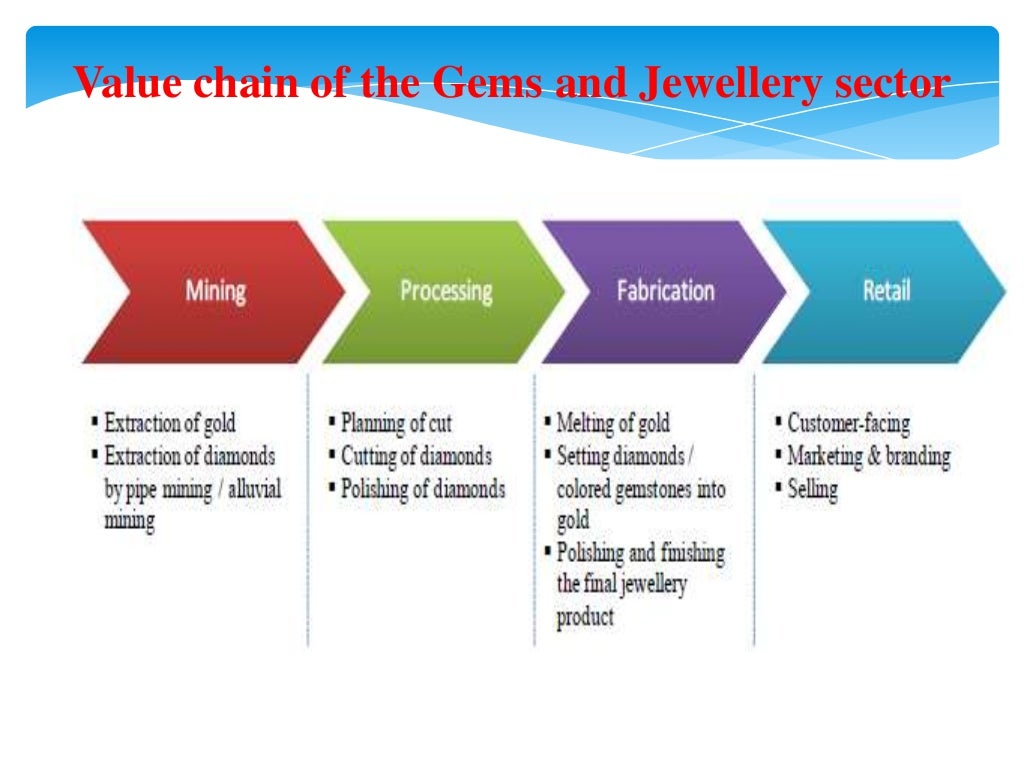 Value chain of the Gems and Jewellery sector

Mining

Processing

Fabrication

Retail

▪ Extraction of gold
▪ Extraction of diamonds by pipe mining / alluvial mining

▪ Planning of cut
▪ Cutting of diamonds
▪ Polishing of diamonds

▪ Melting of gold
▪ Setting diamonds / colored gemstones into gold
▪ Polishing and finishing the final jewellery product

▪ Customer-facing
▪ Marketing & branding
▪ Selling